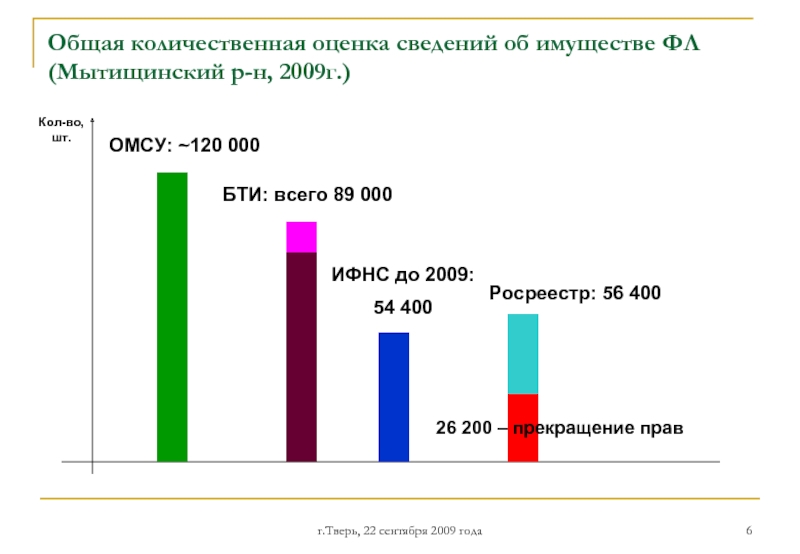 Общая количественная оценка сведений об имуществе ФЛ (Мытищинский р-н, 2009г.)

Кол-во, шт.

ОМСУ: ~120 000

БТИ: всего 89 000

ИФНС до 2009:

54 400

Росреестр: 56 400

26 200 – прекращение прав

г.Тверь, 22 сентября 2009 года

6